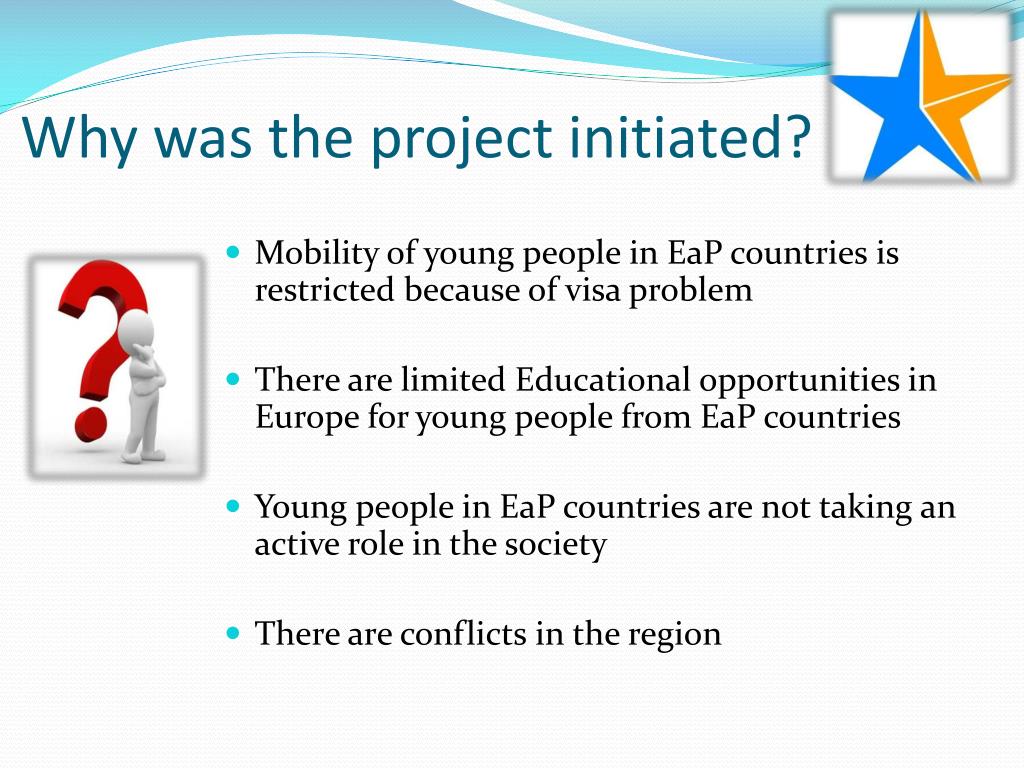 Why was the project initiated?

- Mobility of young people in EaP countries is restricted because of visa problem

- There are limited Educational opportunities in Europe for young people from EaP countries

- Young people in EaP countries are not taking an active role in the society

- There are conflicts in the region